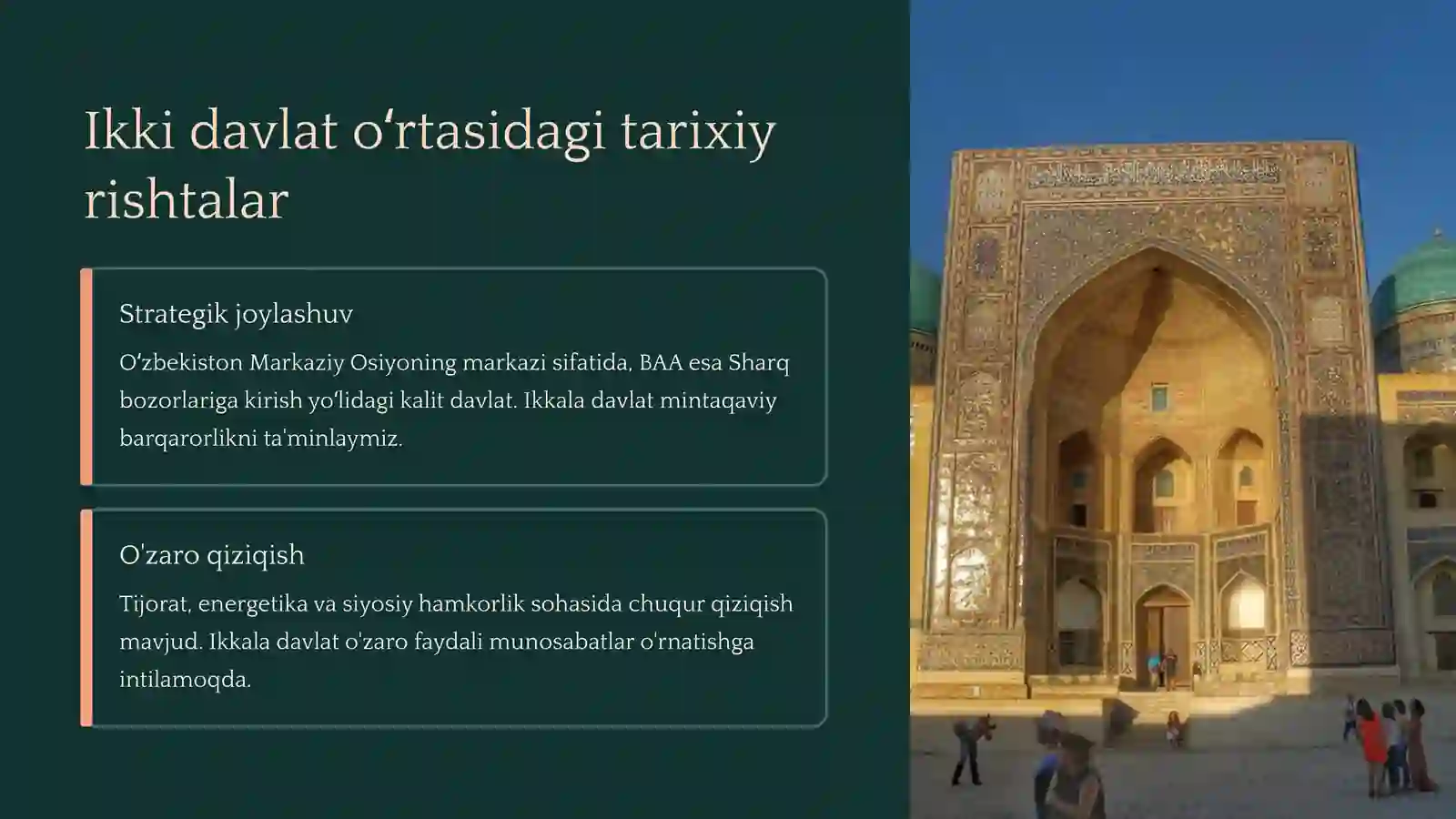 Ikki davlat o'rtasidagi tarixiy rishtalar

Strategik joylashuv

O'zbekiston Markaziy Osiyoning markazi sifatida, BAA esa Sharq bozorlariga kirish yo'lidagi kalit davlat. Ikkala davlat mintaqaviy barqarorlikni ta'minlaymiz.

O'zaro qiziqish

Tijorat, energetika va siyosiy hamkorlik sohasida chuqur qiziqish mavjud. Ikkala davlat o'zaro faydali munosabatlar o'rnatishga intilamoqda.